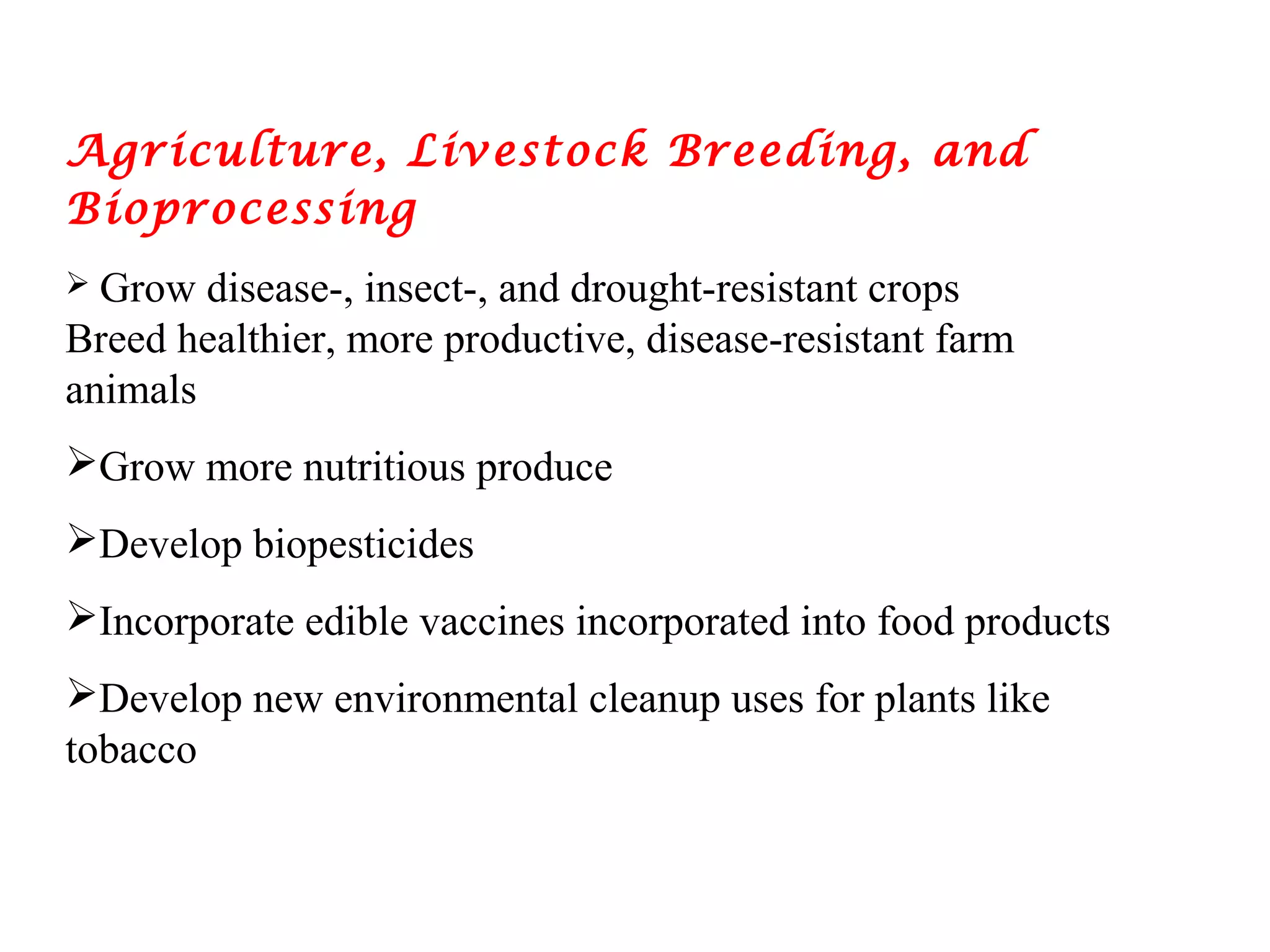 Agriculture, Livestock Breeding, and Bioprocessing

➢ Grow disease-, insect-, and drought-resistant crops
Breed healthier, more productive, disease-resistant farm animals

➢Grow more nutritious produce

➢Develop biopesticides

➢Incorporate edible vaccines incorporated into food products

➢Develop new environmental cleanup uses for plants like tobacco